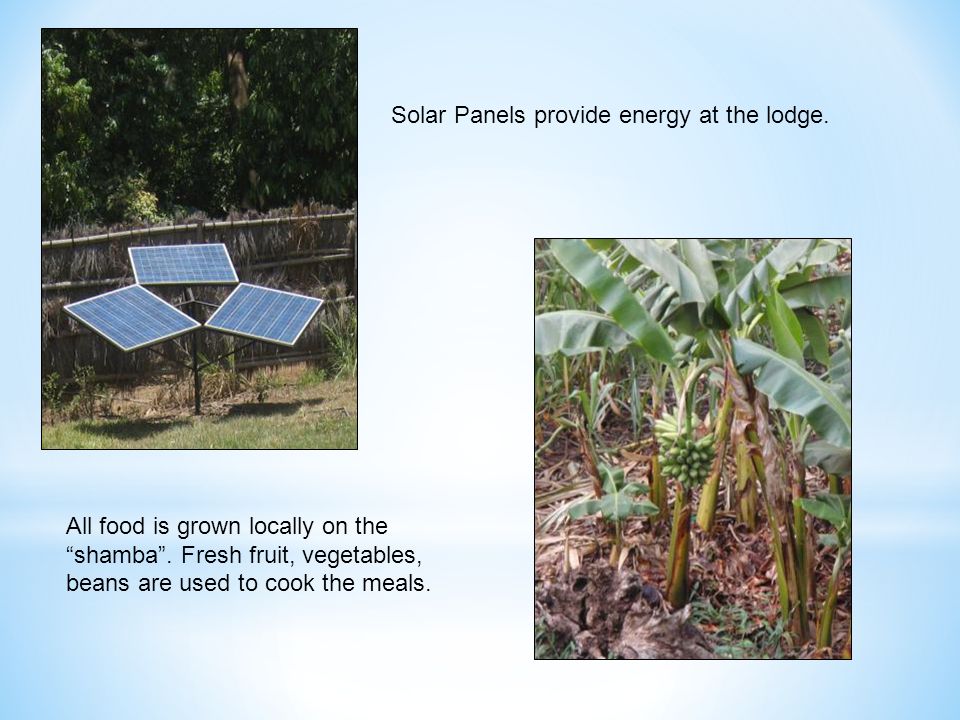 Solar Panels provide energy at the lodge.

All food is grown locally on the “shamba”. Fresh fruit, vegetables, beans are used to cook the meals.